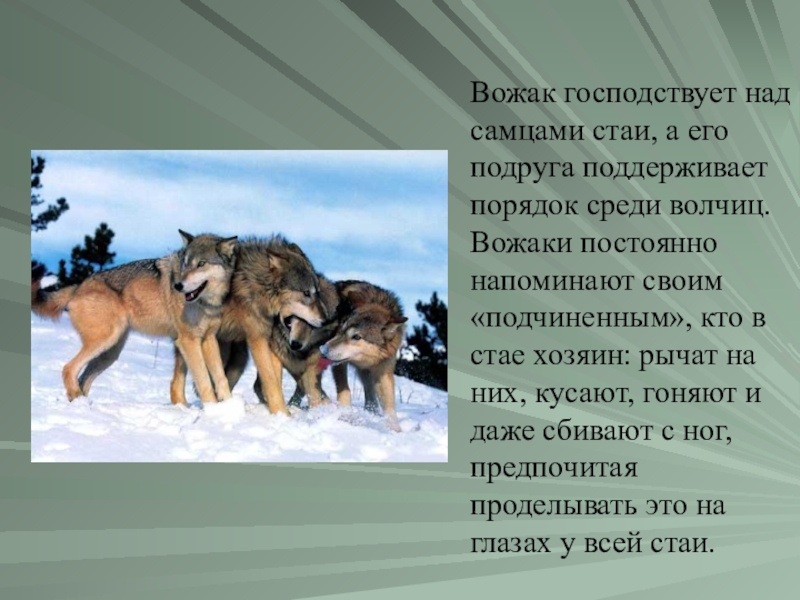 Вожак господствует над самцами стаи, а его подруга поддерживает порядок среди волчиц. Вожаки постоянно напоминают своим «подчиненным», кто в стае хозяин: рычат на них, кусают, гоняют и даже сбивают с ног, предпочитая проделывать это на глазах у всей стаи.